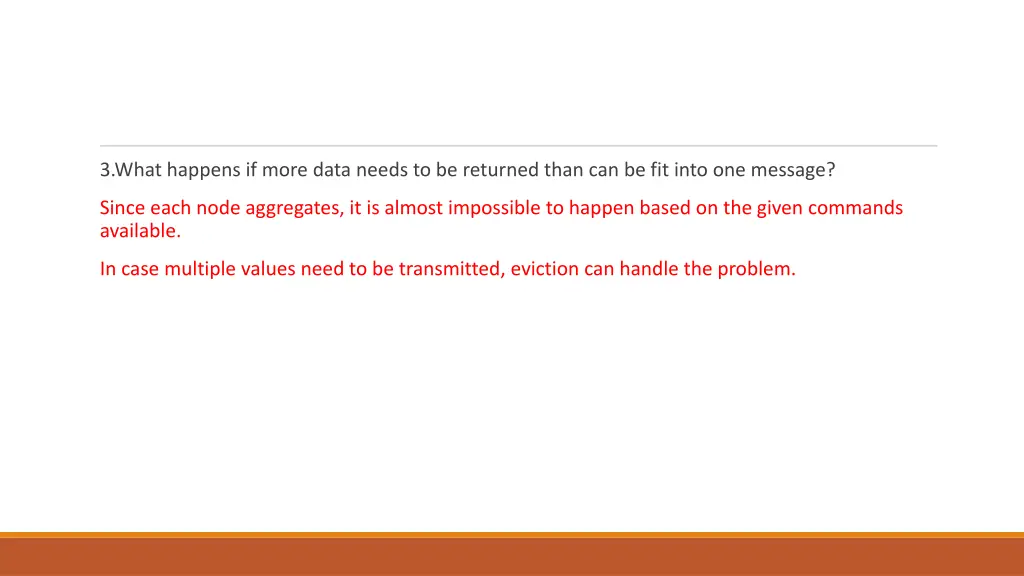 3.What happens if more data needs to be returned than can be fit into one message?

Since each node aggregates, it is almost impossible to happen based on the given commands available.

In case multiple values need to be transmitted, eviction can handle the problem.